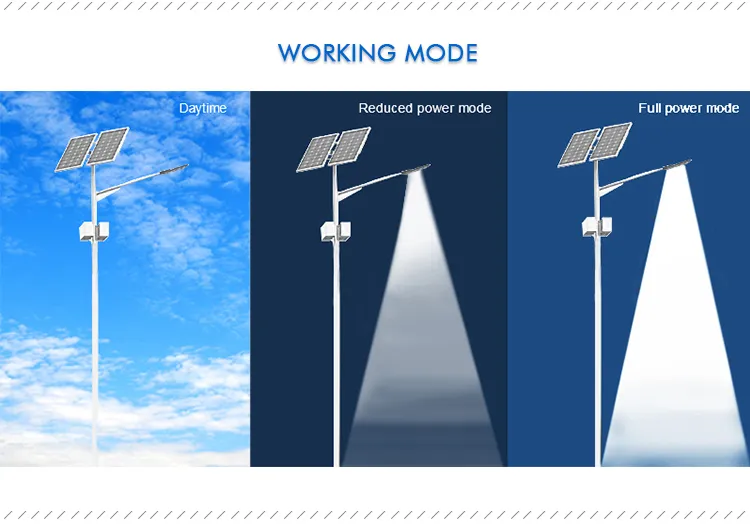 WORKING MODE

Daytime

Reduced power mode

Full power mode